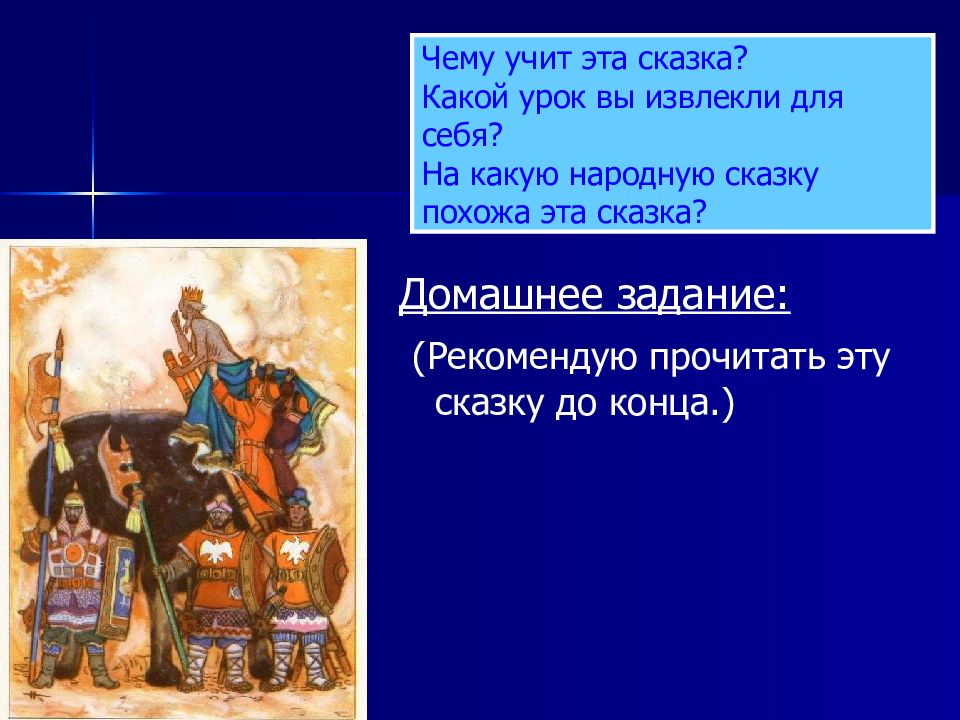 Чему учит эта сказка?
Какой урок вы извлекли для себя?
На какую народную сказку похожа эта сказка?

Домашнее задание:

(Рекомендую прочитать эту сказку до конца.)